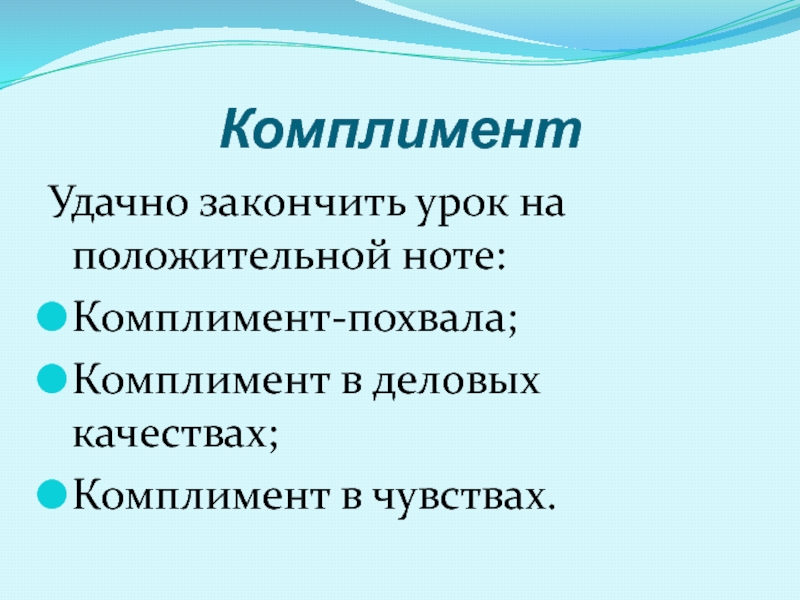 Комплимент

Удачно закончить урок на положительной ноте:

Комплимент-похвала;

Комплимент в деловых качествах;

Комплимент в чувствах.